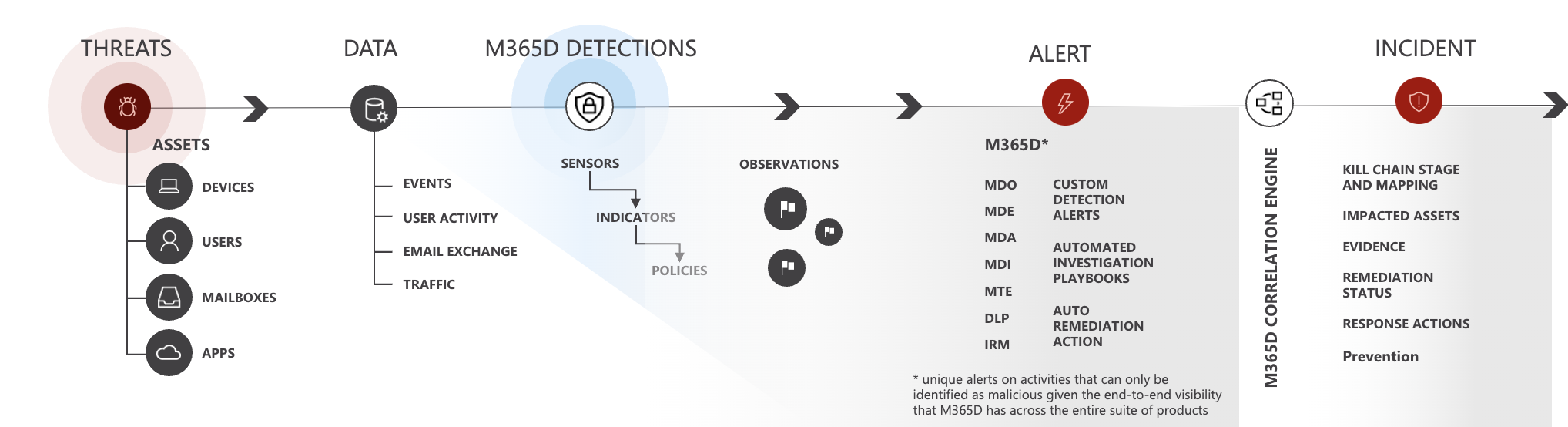 THREATS

ASSETS

DEVICES

USERS

MAILBOXES

APPS

DATA

EVENTS

USER ACTIVITY

EMAIL EXCHANGE

TRAFFIC

M365D DETECTIONS

SENSORS

INDICATORS

POLICIES

OBSERVATIONS

ALERT

M365D*

MDO

MDE

MDA

MDI

MTE

DLP

IRM

CUSTOM DETECTION ALERTS

AUTOMATED INVESTIGATION PLAYBOOKS

AUTO REMEDIATION ACTION

* unique alerts on activities that can only be identified as malicious given the end-to-end visibility that M365D has across the entire suite of products

M365D CORRELATION ENGINE

INCIDENT

KILL CHAIN STAGE AND MAPPING

IMPACTED ASSETS

EVIDENCE

REMEDIATION STATUS

RESPONSE ACTIONS

Prevention